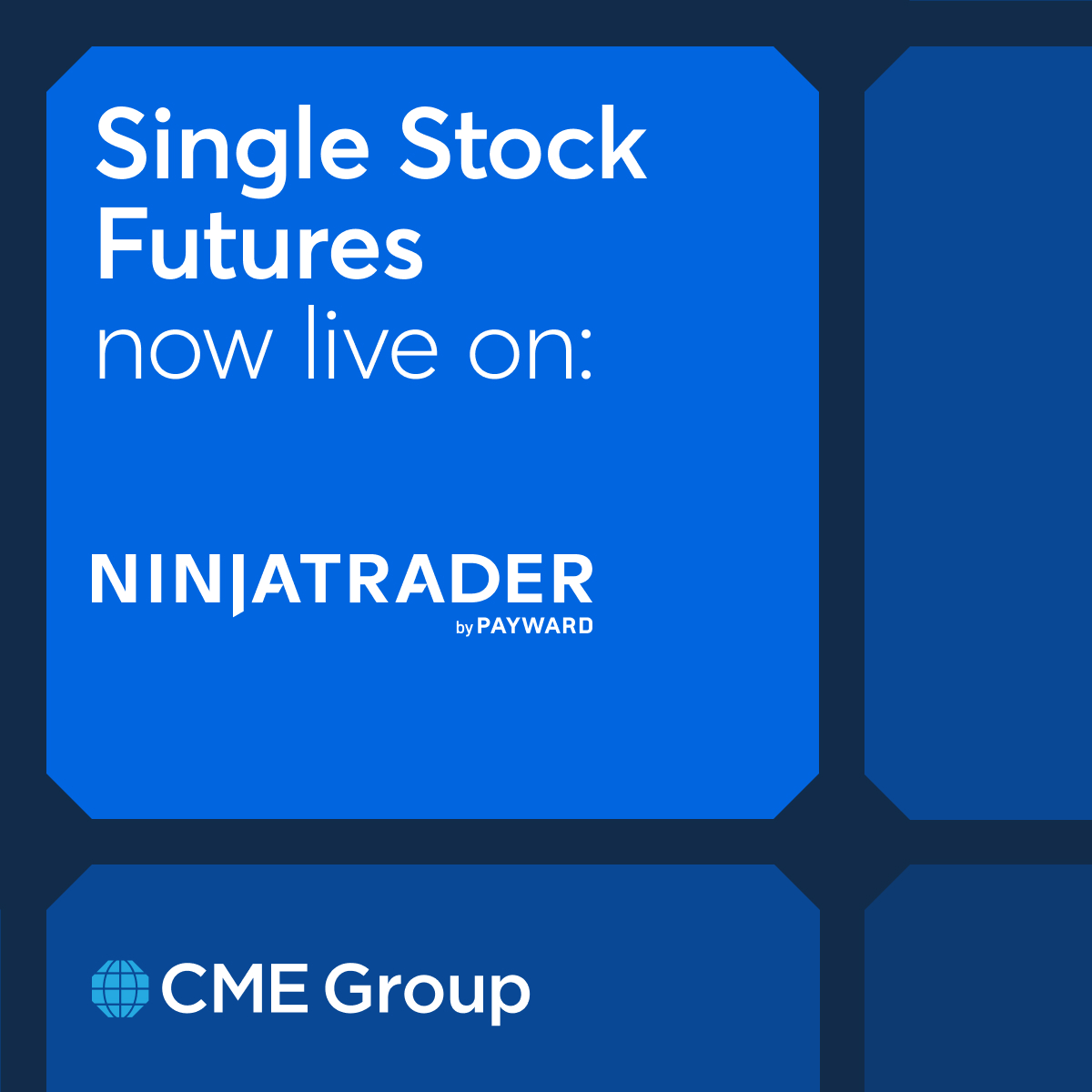 Single Stock Futures
now live on:

NINJATRADER
by PAYWARD

CME Group